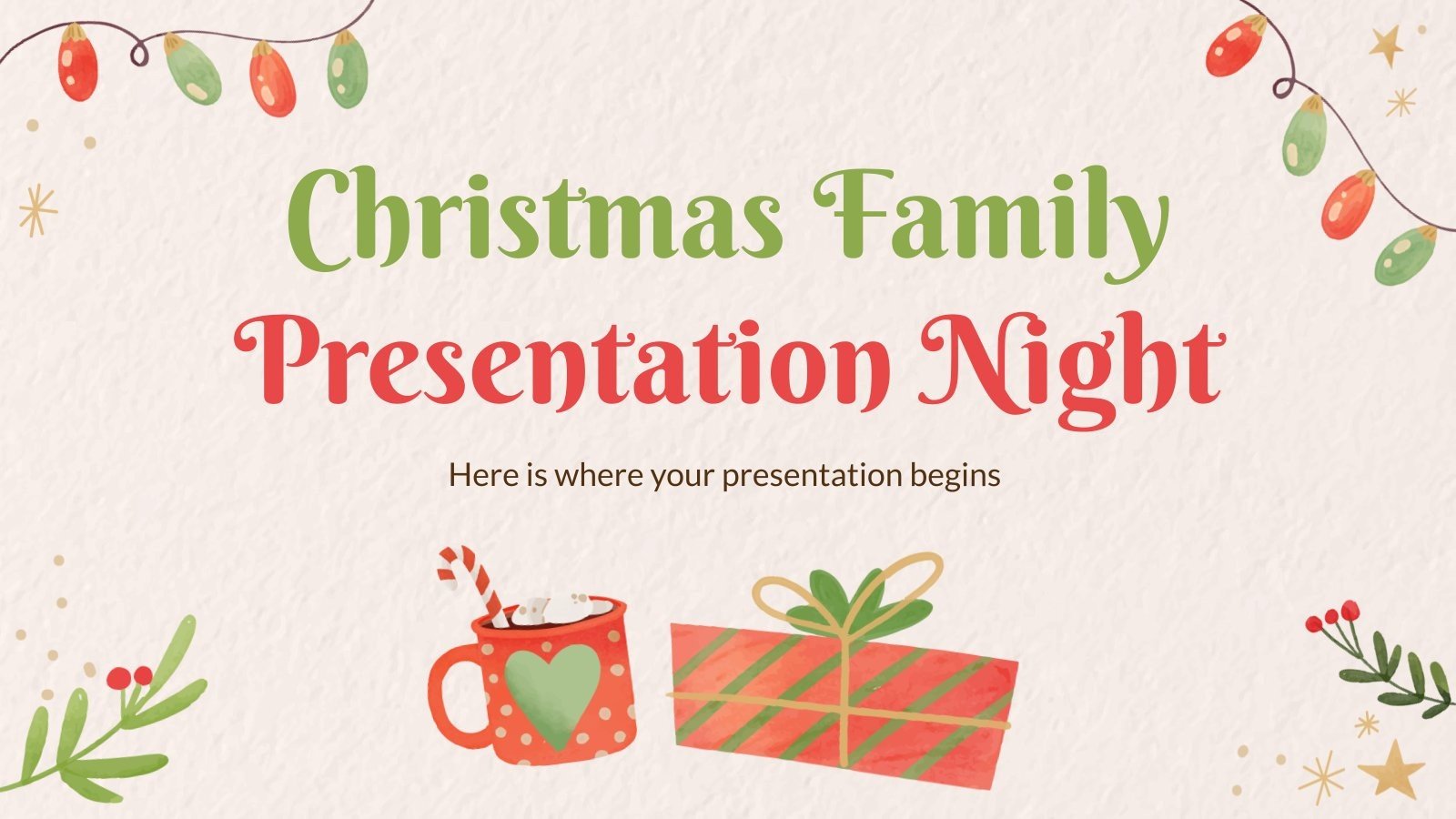 Christmas Family Presentation Night

Here is where your presentation begins